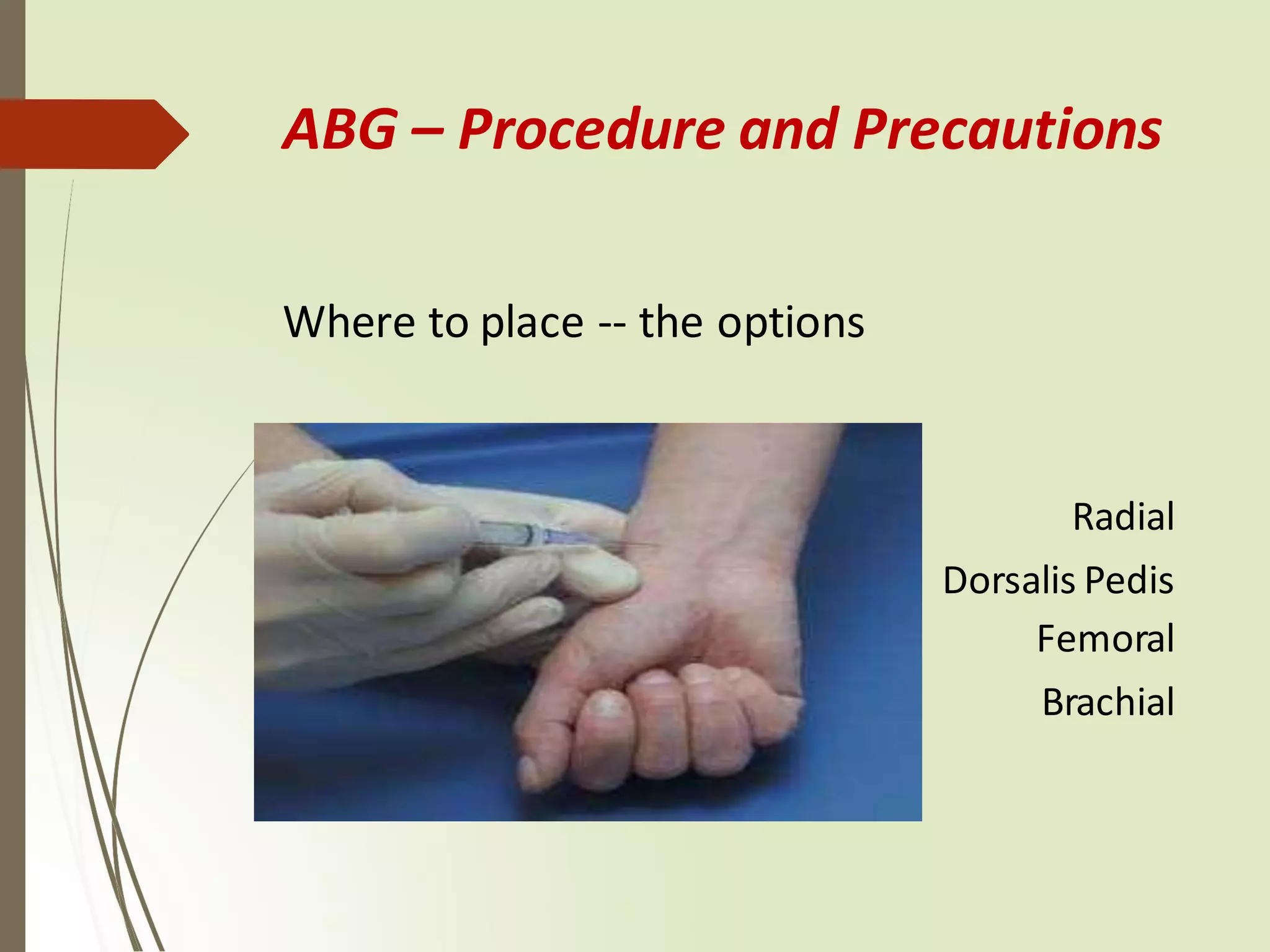 ABG – Procedure and Precautions

Where to place -- the options

Radial
Dorsalis Pedis
Femoral
Brachial